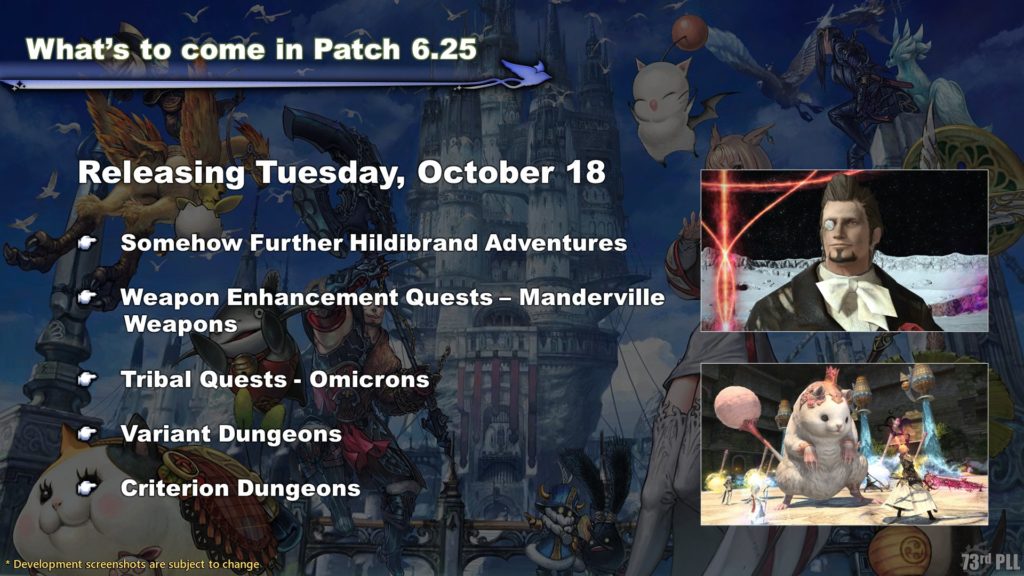 What's to come in Patch 6.25

Releasing Tuesday, October 18

Somehow Further Hildibrand Adventures

Weapon Enhancement Quests – Manderville Weapons

Tribal Quests - Omicrons

Variant Dungeons

Criterion Dungeons

* Development screenshots are subject to change

73rd PLL